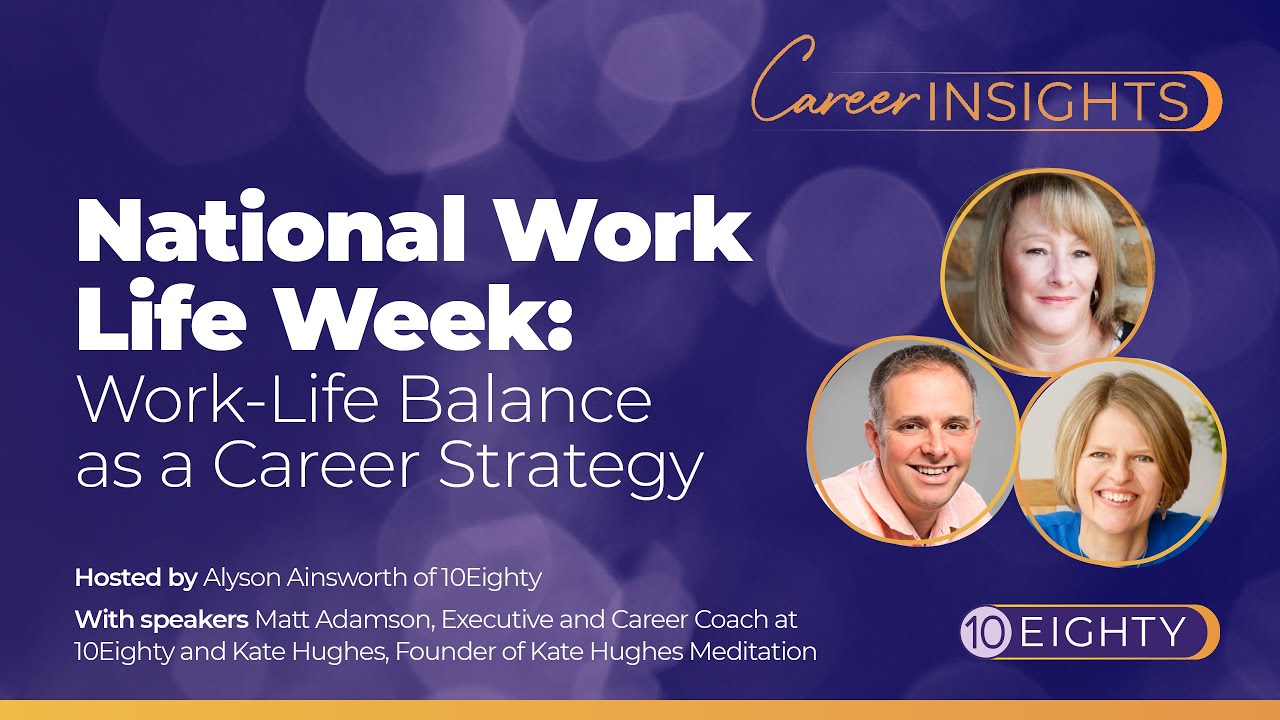 Career INSIGHTS

National Work Life Week:
Work-Life Balance as a Career Strategy

Hosted by Alyson Ainsworth of 10Eighty

With speakers Matt Adamson, Executive and Career Coach at 10Eighty and Kate Hughes, Founder of Kate Hughes Meditation

10 EIGHTY